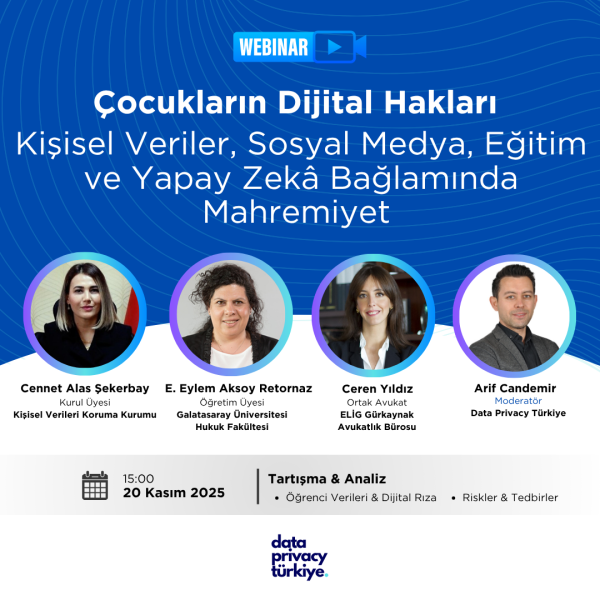 WEBINAR

Çocukların Dijital Hakları

Kişisel Veriler, Sosyal Medya, Eğitim ve Yapay Zekâ Bağlamında Mahremiyet

Cennet Alas Şekerbay
Kurul Üyesi
Kişisel Verileri Koruma Kurumu

E. Eylem Aksoy Retornaz
Öğretim Üyesi
Galatasaray Üniversitesi Hukuk Fakültesi

Ceren Yıldız
Ortak Avukat
ELİG Gürkaynak Avukatlık Bürosu

Arif Candemir
Moderatör
Data Privacy Türkiye

15:00
20 Kasım 2025

Tartışma & Analiz
• Öğrenci Verileri & Dijital Rıza
• Riskler & Tedbirler

data privacy türkiye.